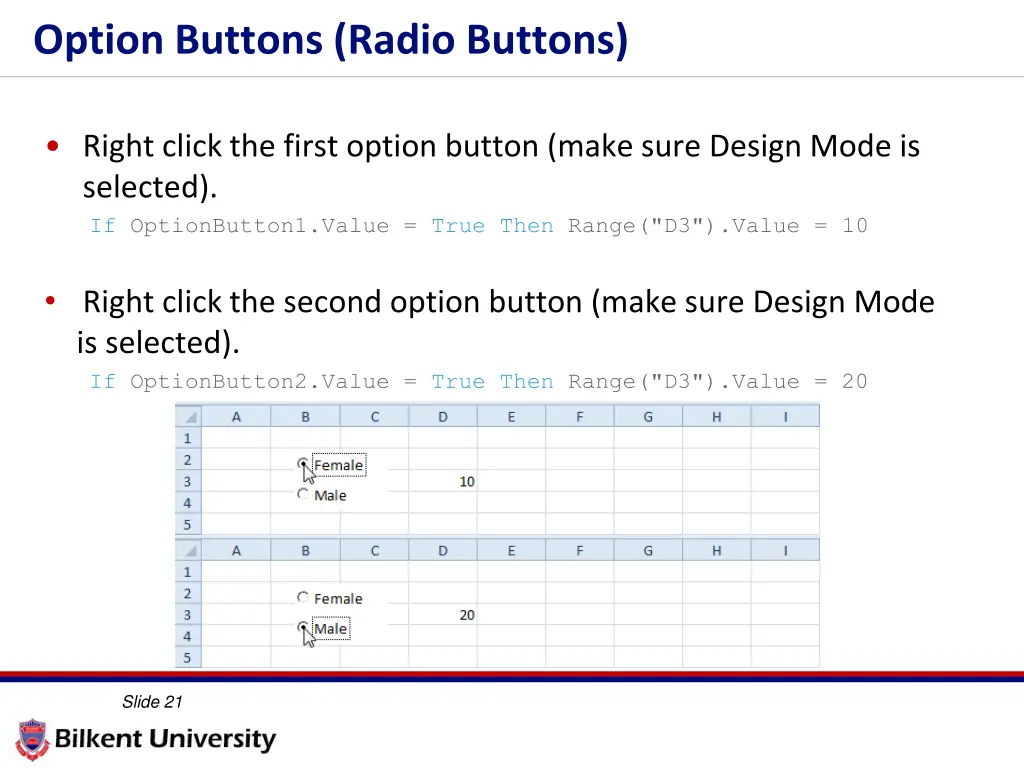 Option Buttons (Radio Buttons)

• Right click the first option button (make sure Design Mode is selected).

If OptionButton1.Value = True Then Range("D3").Value = 10

• Right click the second option button (make sure Design Mode is selected).

If OptionButton2.Value = True Then Range("D3").Value = 20

| | A | B | C | D | E | F | G | H | I |
|---|---|---|---|---|---|---|---|---|---|
| 1 | | | | | | | | | |
| 2 | | Female | | | | | | | |
| 3 | | | | 10 | | | | | |
| 4 | | Male | | | | | | | |
| 5 | | | | | | | | | |

| | A | B | C | D | E | F | G | H | I |
|---|---|---|---|---|---|---|---|---|---|
| 1 | | | | | | | | | |
| 2 | | Female | | | | | | | |
| 3 | | | | 20 | | | | | |
| 4 | | Male | | | | | | | |
| 5 | | | | | | | | | |

Slide 21

Bilkent University